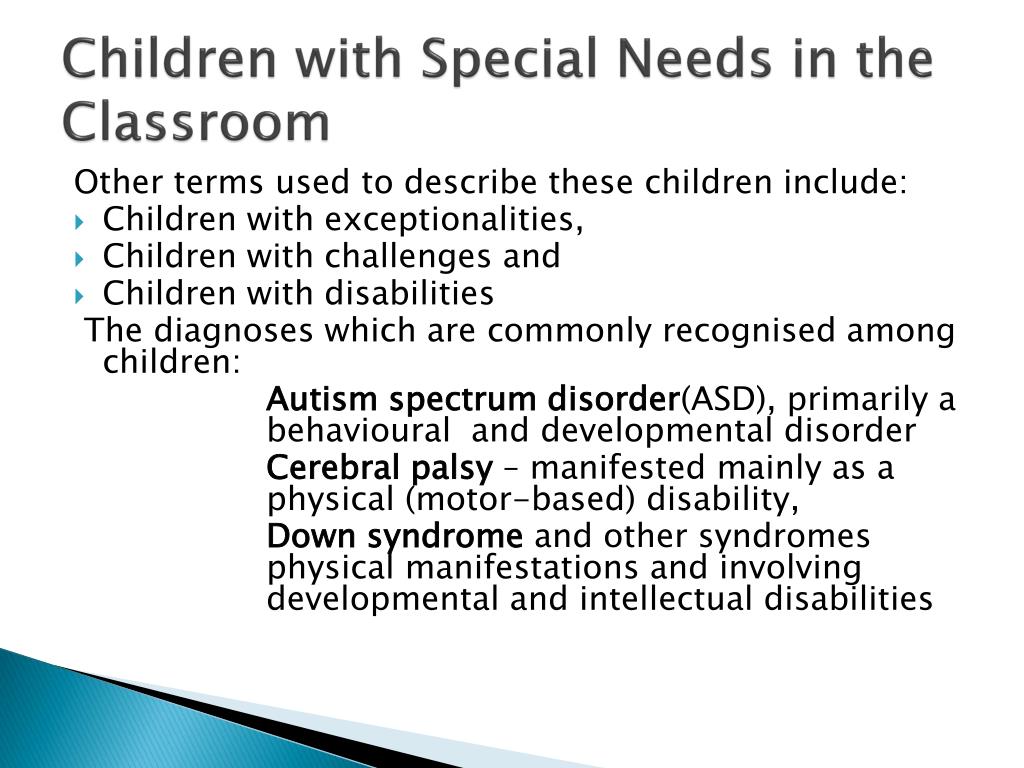 Children with Special Needs in the Classroom

Other terms used to describe these children include:

- Children with exceptionalities,
- Children with challenges and
- Children with disabilities

The diagnoses which are commonly recognised among children:

Autism spectrum disorder(ASD), primarily a behavioural and developmental disorder

Cerebral palsy – manifested mainly as a physical (motor-based) disability,

Down syndrome and other syndromes physical manifestations and involving developmental and intellectual disabilities